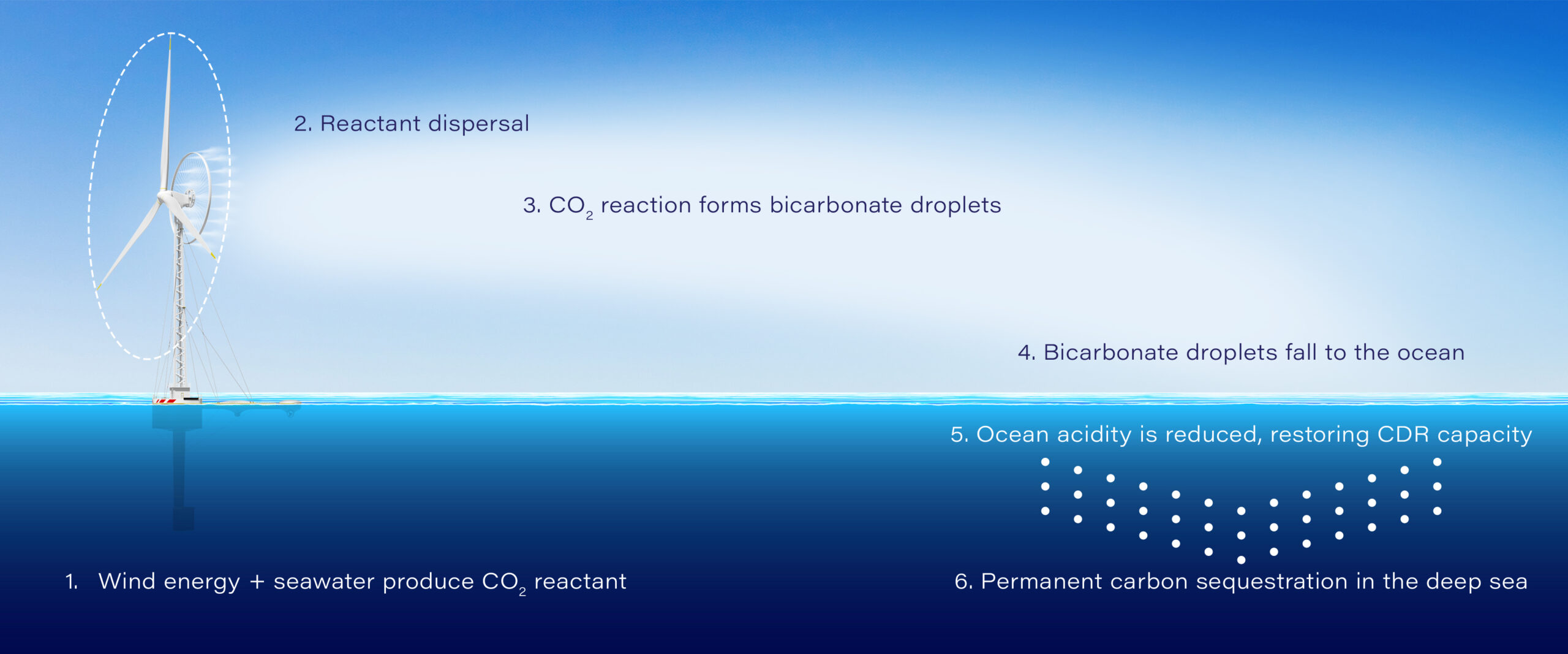 2. Reactant dispersal

3. $CO_2$ reaction forms bicarbonate droplets

4. Bicarbonate droplets fall to the ocean

5. Ocean acidity is reduced, restoring CDR capacity

1. Wind energy + seawater produce $CO_2$ reactant

6. Permanent carbon sequestration in the deep sea